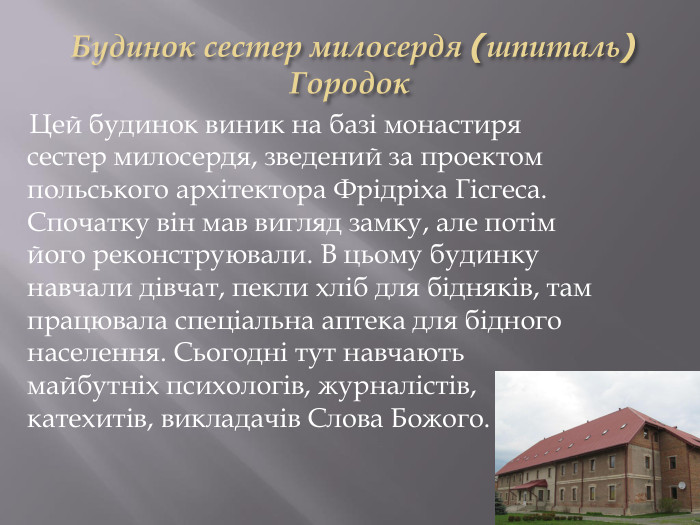 Будинок сестер милосердя (шпиталь) Городок

Цей будинок виник на базі монастиря сестер милосердя, зведений за проектом польського архітектора Фрідріха Гісгеса. Спочатку він мав вигляд замку, але потім його реконструювали. В цьому будинку навчали дівчат, пекли хліб для бідняків, там працювала спеціальна аптека для бідного населення. Сьогодні тут навчають майбутніх психологів, журналістів, катехитів, викладачів Слова Божого.